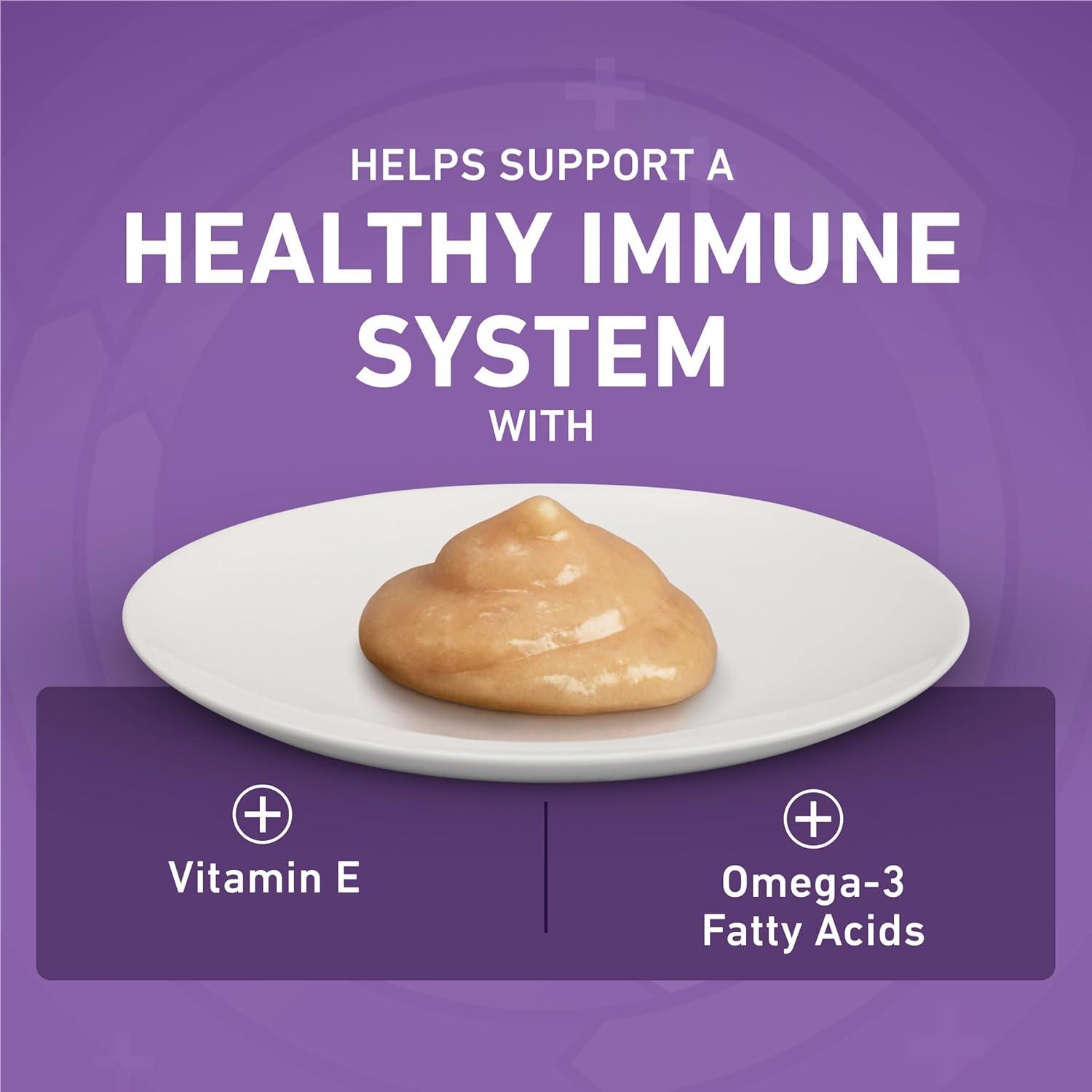 HELPS SUPPORT A
HEALTHY IMMUNE SYSTEM
WITH

Vitamin E

Omega-3 Fatty Acids